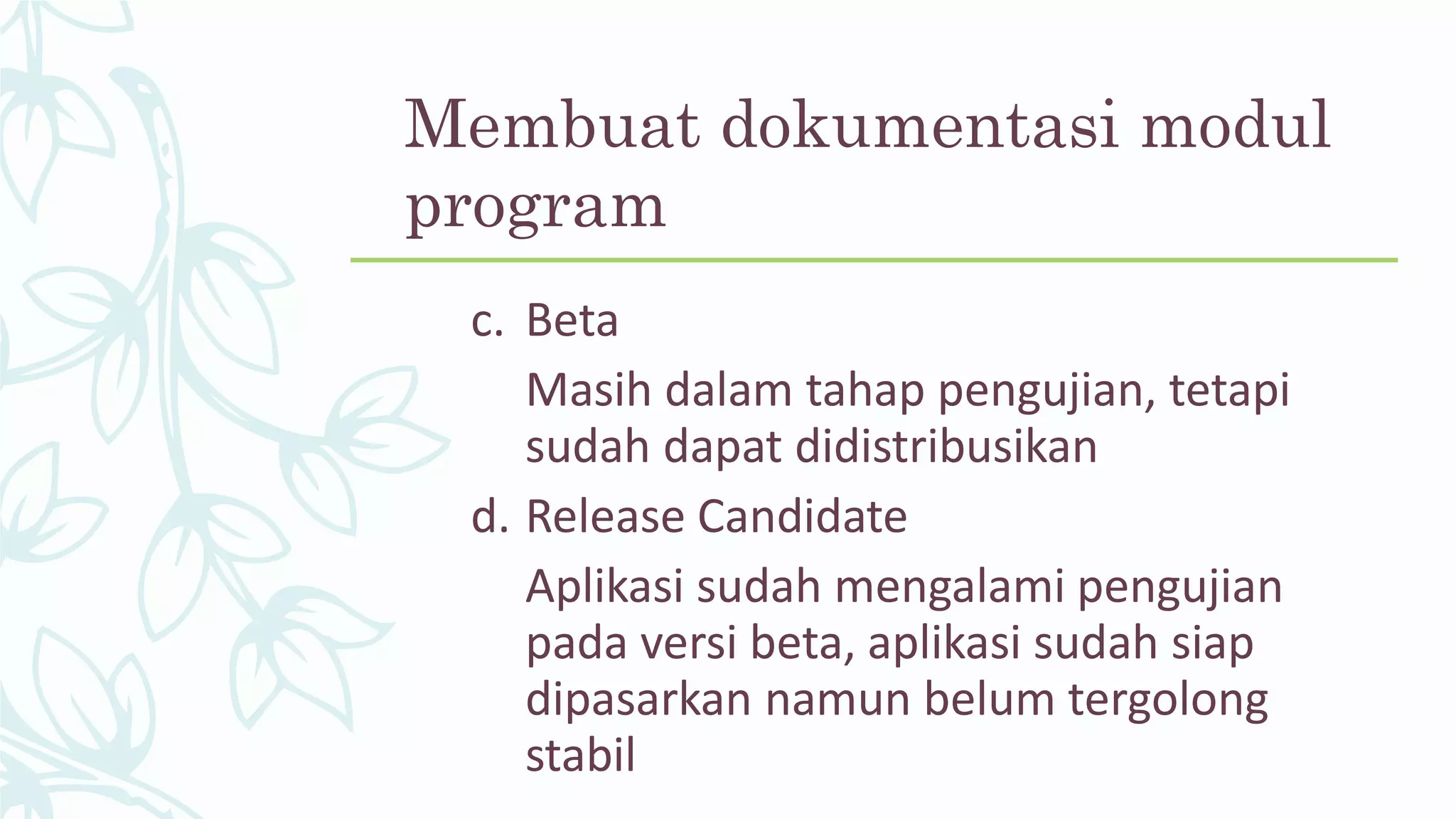 Membuat dokumentasi modul program

c. Beta

Masih dalam tahap pengujian, tetapi sudah dapat didistribusikan

d. Release Candidate

Aplikasi sudah mengalami pengujian pada versi beta, aplikasi sudah siap dipasarkan namun belum tergolong stabil